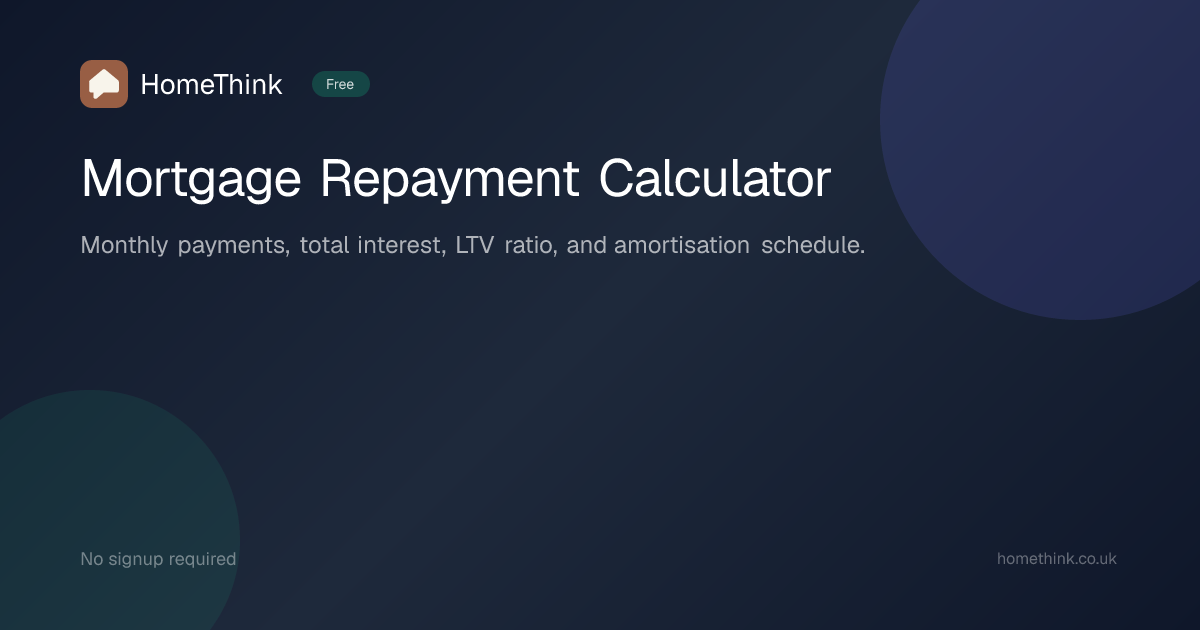 HomeThink Free

Mortgage Repayment Calculator

Monthly payments, total interest, LTV ratio, and amortisation schedule.

No signup required

homethink.co.uk